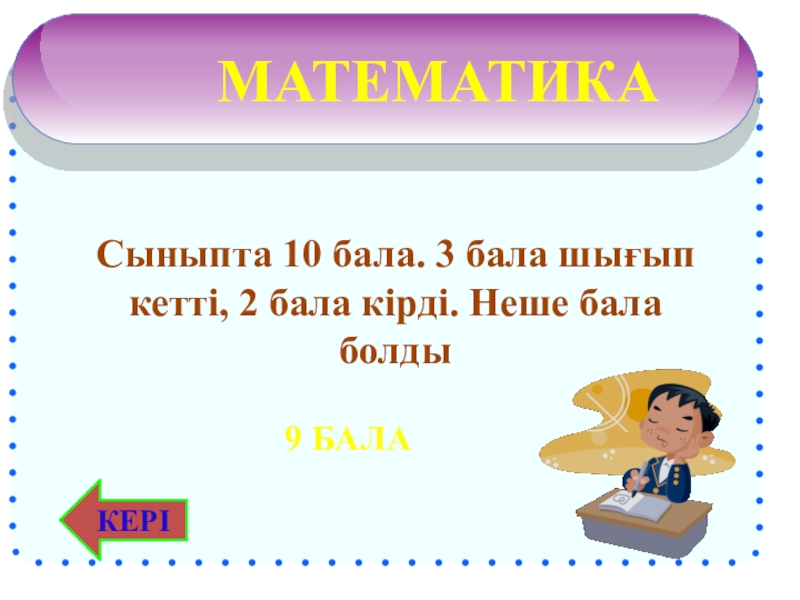 МАТЕМАТИКА

Сыныпта 10 бала. 3 бала шығып кетті, 2 бала кірді. Неше бала болды

9 БАЛА

КЕРІ